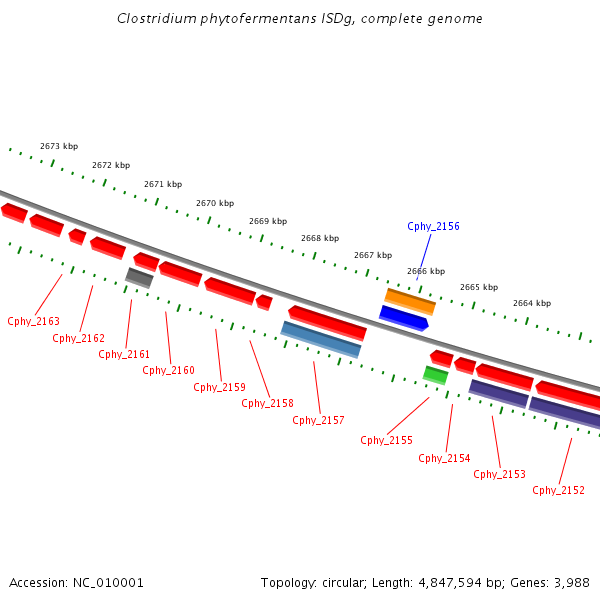 Clostridium phytofermentans ISDg, complete genome

2673 kbp
2672 kbp
2671 kbp
2670 kbp
2669 kbp
2668 kbp
2667 kbp
2666 kbp
2665 kbp
2664 kbp

Cphy_2156

Cphy_2163
Cphy_2162
Cphy_2161
Cphy_2160
Cphy_2159
Cphy_2158
Cphy_2157
Cphy_2155
Cphy_2154
Cphy_2153
Cphy_2152

Accession: NC_010001

Topology: circular; Length: 4,847,594 bp; Genes: 3,988